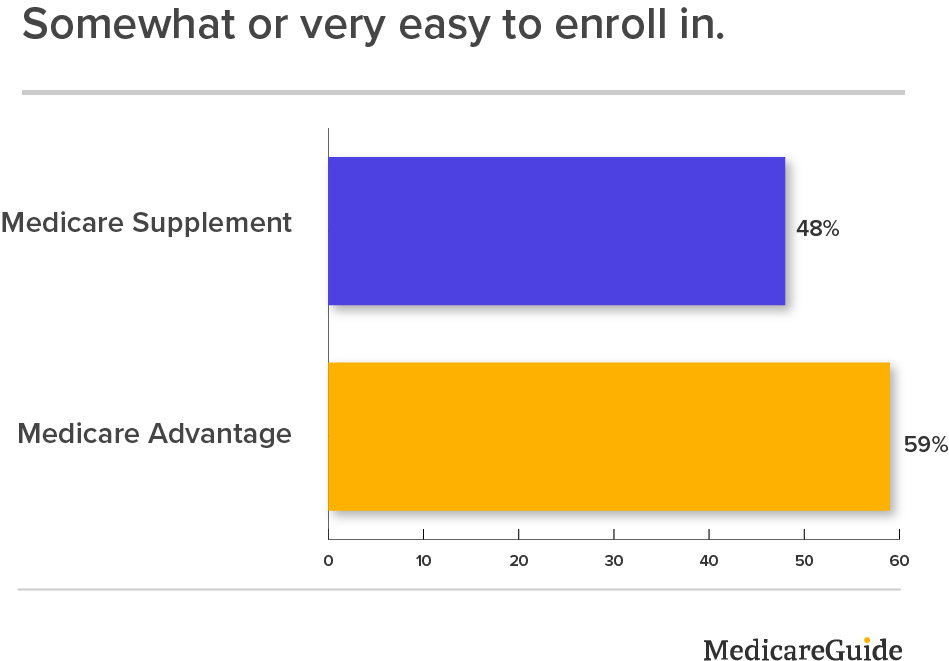 Somewhat or very easy to enroll in.

Medicare Supplement

48%

Medicare Advantage

59%

0
10
20
30
40
50
60

MedicareGuide